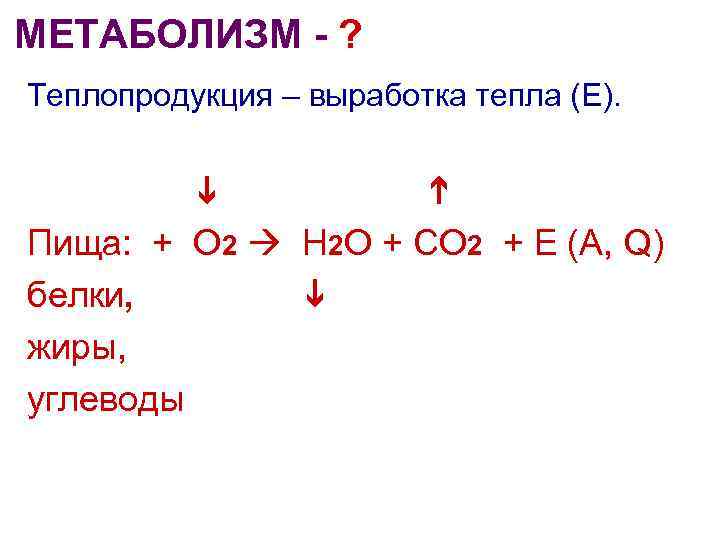 МЕТАБОЛИЗМ - ?

Теплопродукция – выработка тепла (Е).

↓ ↑

Пища: + $O_2$ → $H_2O$ + $CO_2$ + Е (А, Q)
белки, ↓
жиры,
углеводы